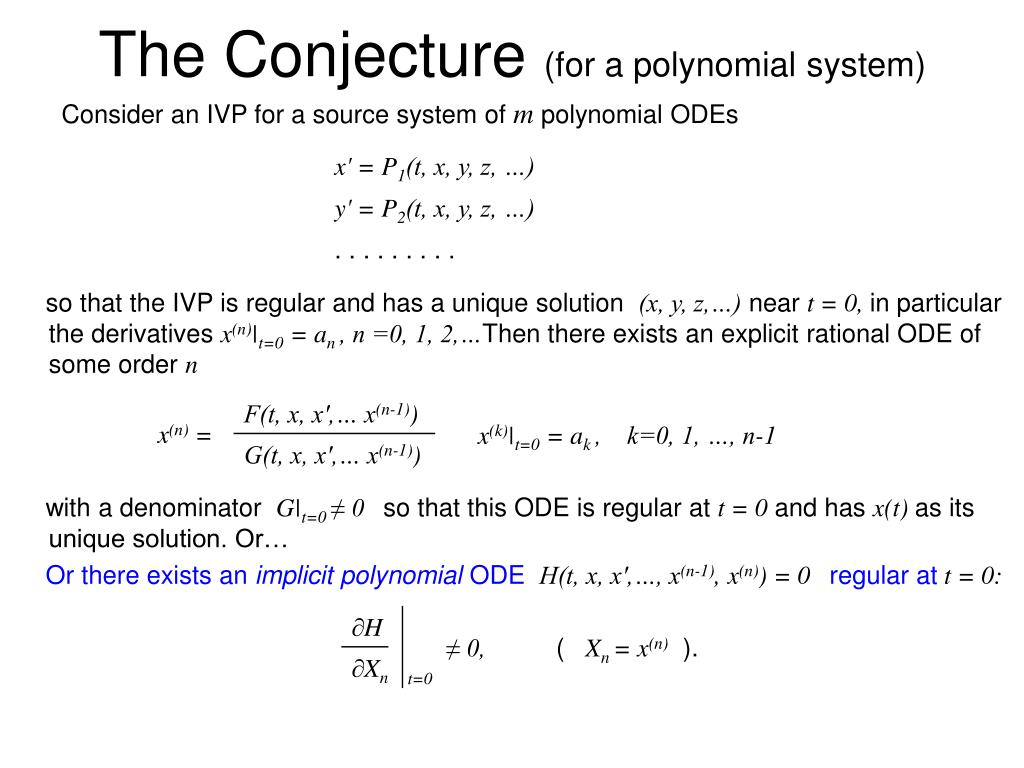 The Conjecture (for a polynomial system)

Consider an IVP for a source system of $m$ polynomial ODEs

$x' = P_1(t, x, y, z, \ldots)$

$y' = P_2(t, x, y, z, \ldots)$

. . . . . . . . .

so that the IVP is regular and has a unique solution $(x, y, z, \ldots)$ near $t = 0$, in particular the derivatives $x^{(n)}|_{t=0} = a_n$, $n = 0, 1, 2, \ldots$ Then there exists an explicit rational ODE of some order $n$

$x^{(n)} = \frac{F(t, x, x', \ldots x^{(n-1)})}{G(t, x, x', \ldots x^{(n-1)})}$ $x^{(k)}|_{t=0} = a_k$, $k=0, 1, \ldots, n-1$

with a denominator $G|_{t=0} \neq 0$ so that this ODE is regular at $t = 0$ and has $x(t)$ as its unique solution. Or…

Or there exists an implicit polynomial ODE $H(t, x, x', \ldots, x^{(n-1)}, x^{(n)}) = 0$ regular at $t = 0$:

$\left.\frac{\partial H}{\partial X_n}\right|_{t=0} \neq 0,$ ( $X_n = x^{(n)}$ ).